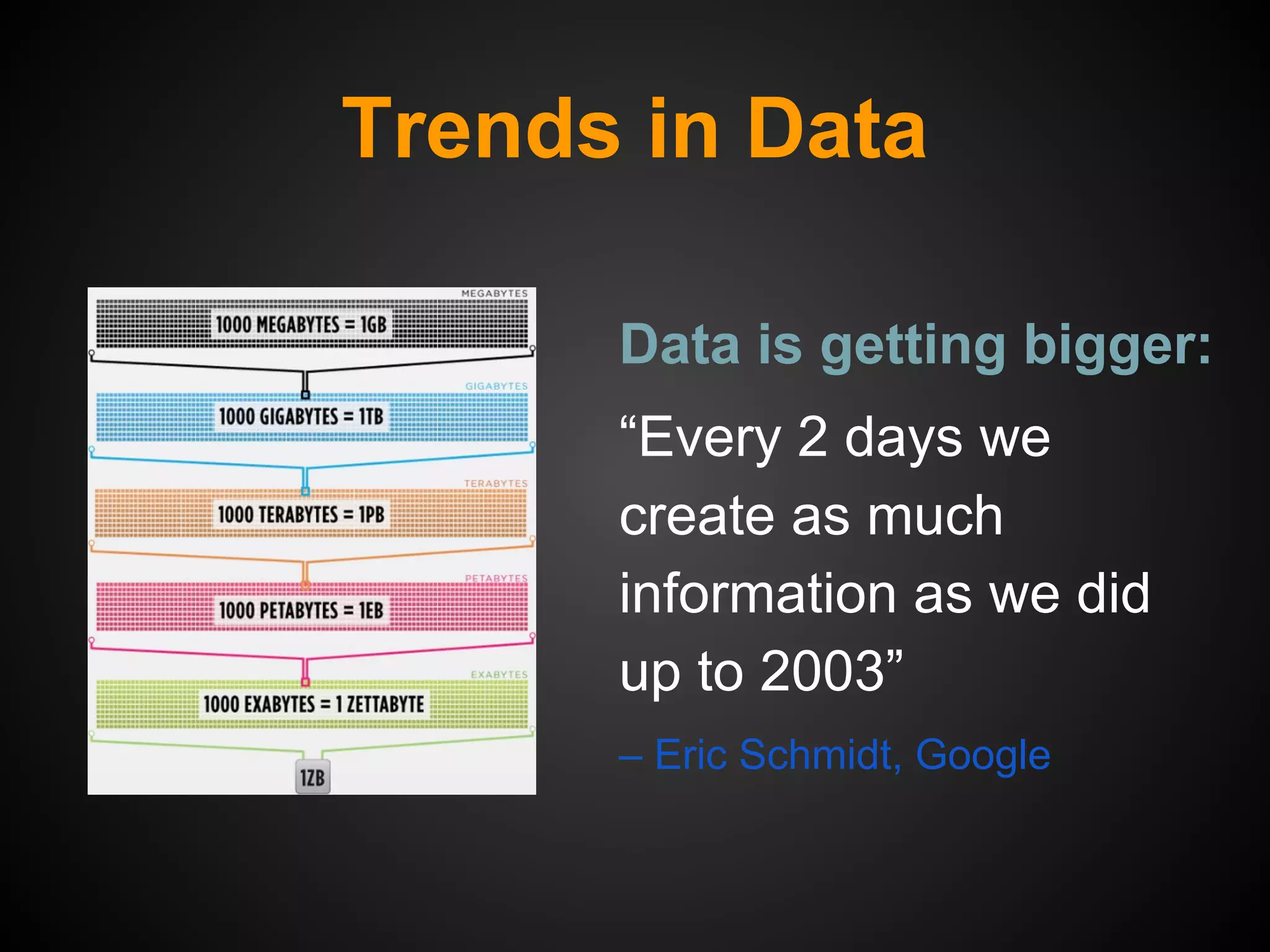 Trends in Data

MEGABYTES
1000 MEGABYTES = 1GB
GIGABYTES
1000 GIGABYTES = 1TB
TERABYTES
1000 TERABYTES = 1PB
PETABYTES
1000 PETABYTES = 1EB
EXABYTES
1000 EXABYTES = 1 ZETTABYTE
1ZB

Data is getting bigger:

“Every 2 days we create as much information as we did up to 2003”

– Eric Schmidt, Google